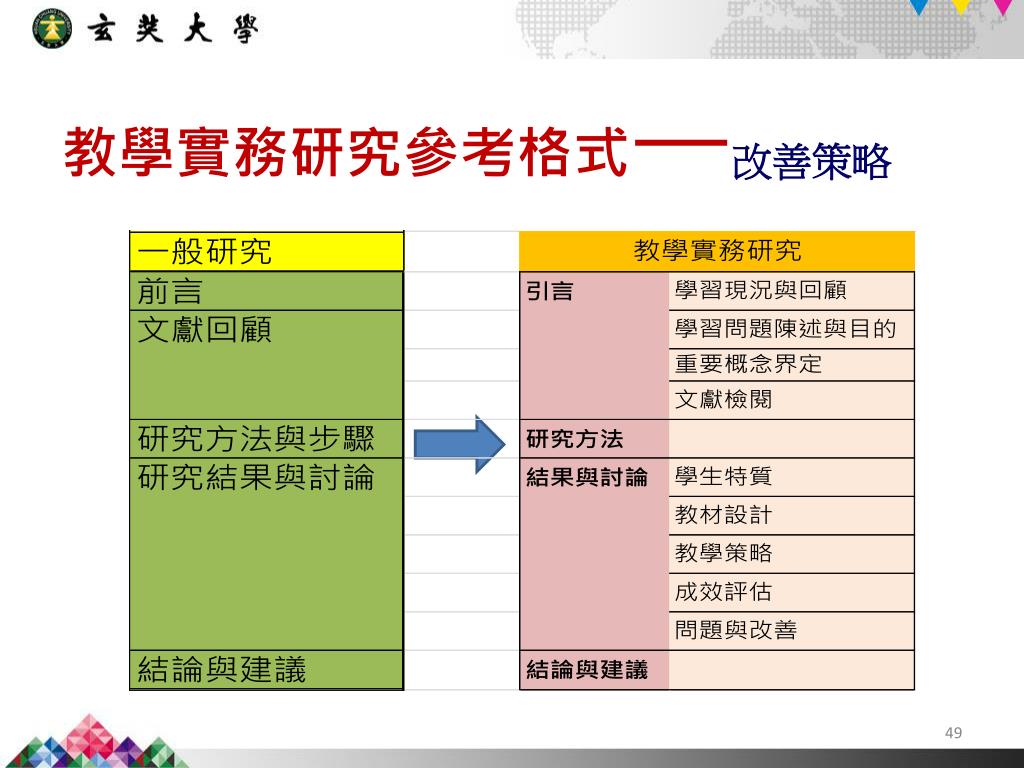 玄奘大學

教學實務研究參考格式──改善策略

| 一般研究 |
|---|
| 前言 |
| 文獻回顧 |
| 研究方法與步驟 |
| 研究結果與討論 |
| 結論與建議 |

| 教學實務研究 | |
|---|---|
| 引言 | 學習現況與回顧 |
| | 學習問題陳述與目的 |
| | 重要概念界定 |
| | 文獻檢閱 |
| 研究方法 | |
| 結果與討論 | 學生特質 |
| | 教材設計 |
| | 教學策略 |
| | 成效評估 |
| | 問題與改善 |
| 結論與建議 | |

49